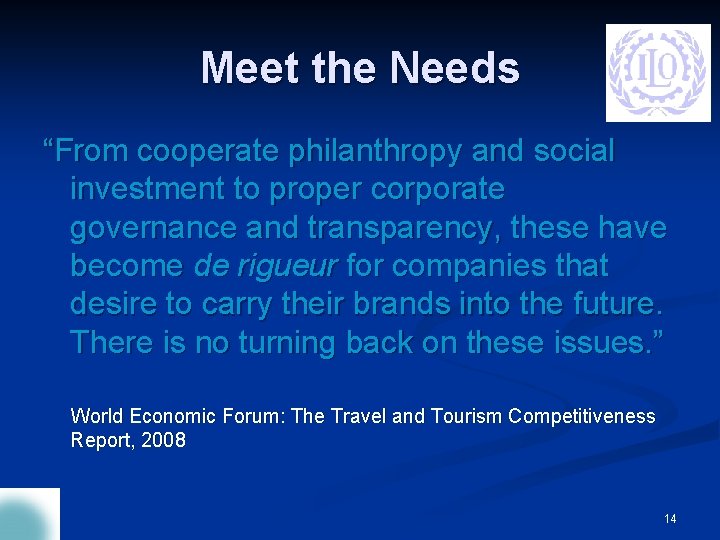 Meet the Needs

ILO

“From cooperate philanthropy and social investment to proper corporate governance and transparency, these have become de rigueur for companies that desire to carry their brands into the future. There is no turning back on these issues.”

World Economic Forum: The Travel and Tourism Competitiveness Report, 2008

14